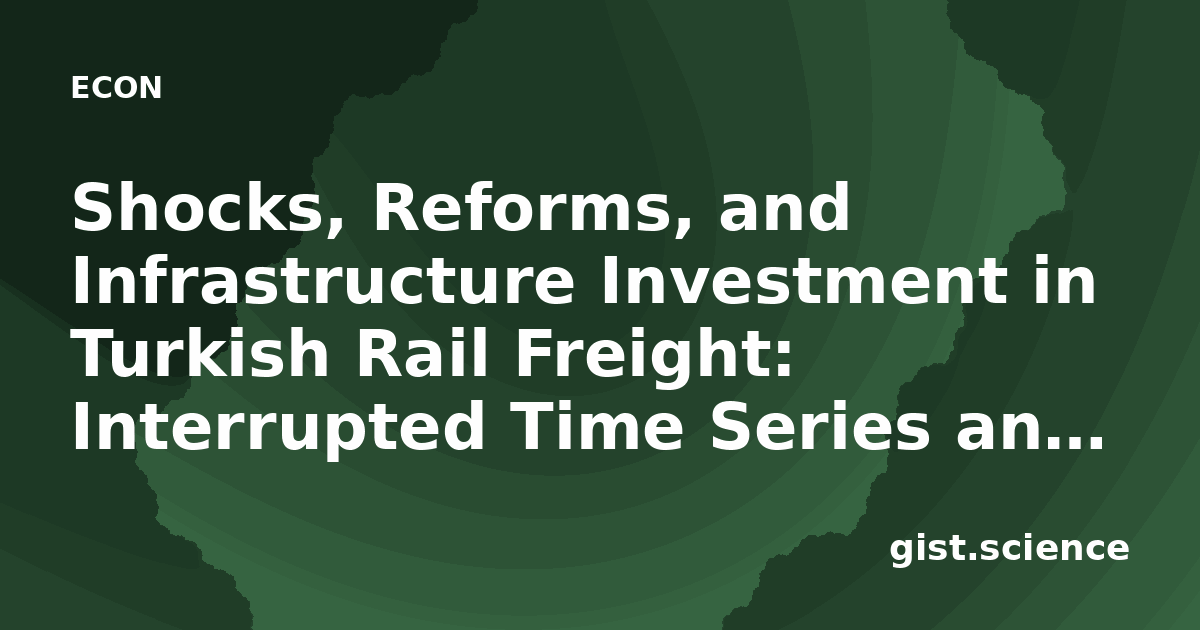 ECON

Shocks, Reforms, and Infrastructure Investment in Turkish Rail Freight: Interrupted Time Series an...

gist.science